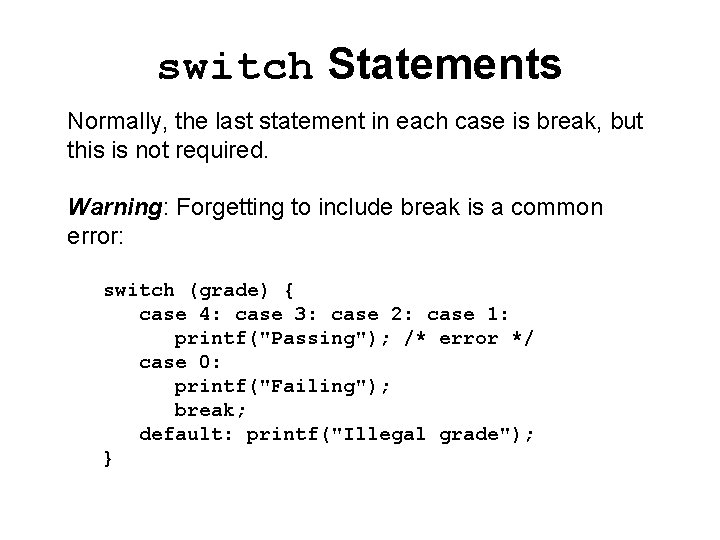 switch Statements

Normally, the last statement in each case is break, but this is not required.

Warning: Forgetting to include break is a common error:

switch (grade) {
case 4: case 3: case 2: case 1:
printf("Passing"); /* error */
case 0:
printf("Failing");
break;
default: printf("Illegal grade");
}